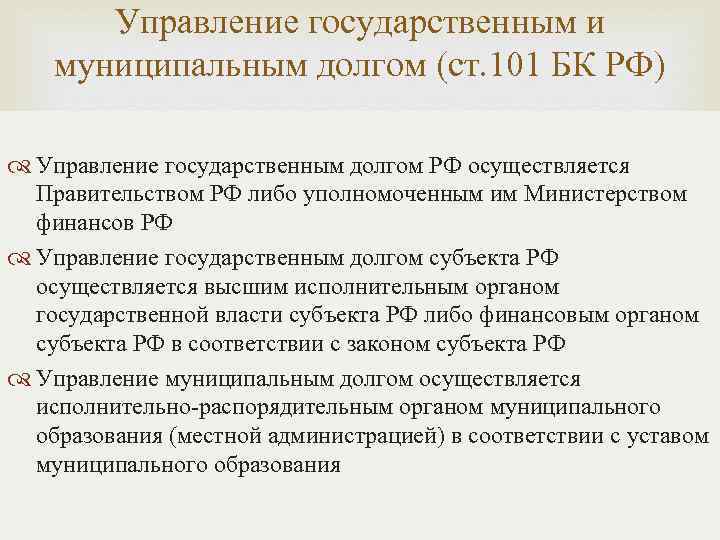 Управление государственным и муниципальным долгом (ст.101 БК РФ)

Управление государственным долгом РФ осуществляется Правительством РФ либо уполномоченным им Министерством финансов РФ

Управление государственным долгом субъекта РФ осуществляется высшим исполнительным органом государственной власти субъекта РФ либо финансовым органом субъекта РФ в соответствии с законом субъекта РФ

Управление муниципальным долгом осуществляется исполнительно-распорядительным органом муниципального образования (местной администрацией) в соответствии с уставом муниципального образования